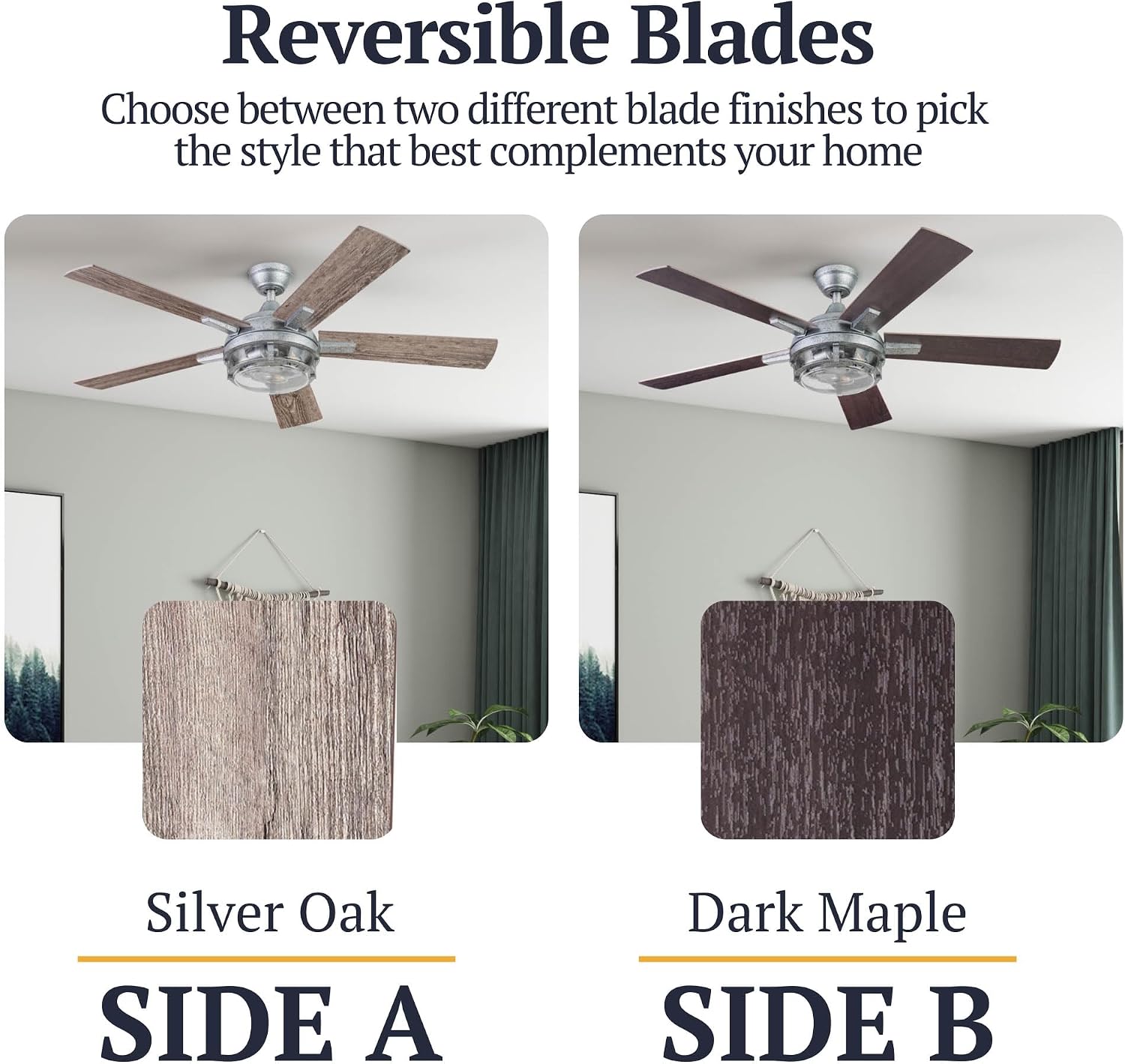 Reversible Blades

Choose between two different blade finishes to pick the style that best complements your home

Silver Oak

SIDE A

Dark Maple

SIDE B